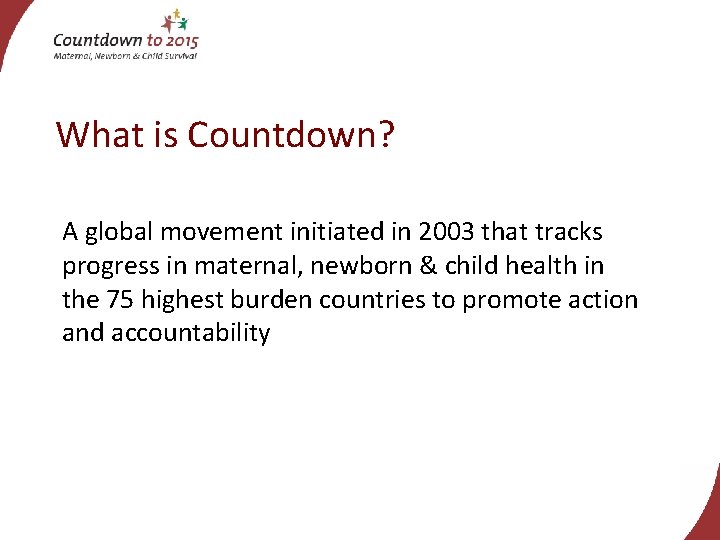 Countdown to 2015
Maternal, Newborn & Child Survival

What is Countdown?

A global movement initiated in 2003 that tracks progress in maternal, newborn & child health in the 75 highest burden countries to promote action and accountability